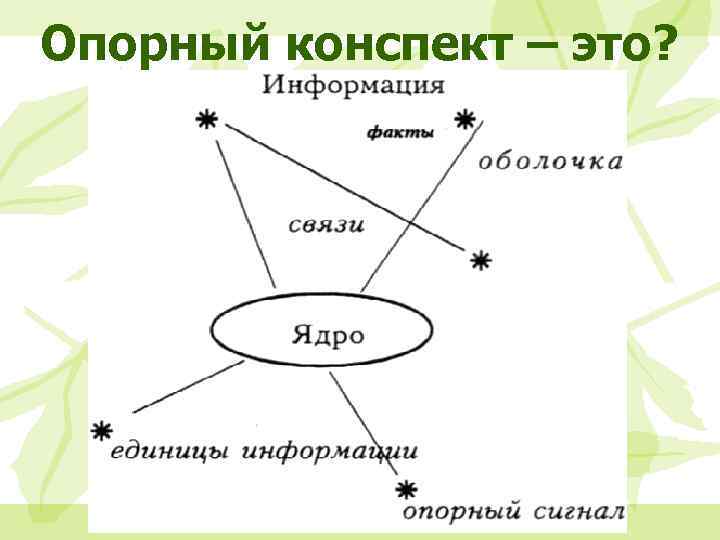 Опорный конспект – это?

Информация

факты

оболочка

связи

Ядро

единицы информации

опорный сигнал